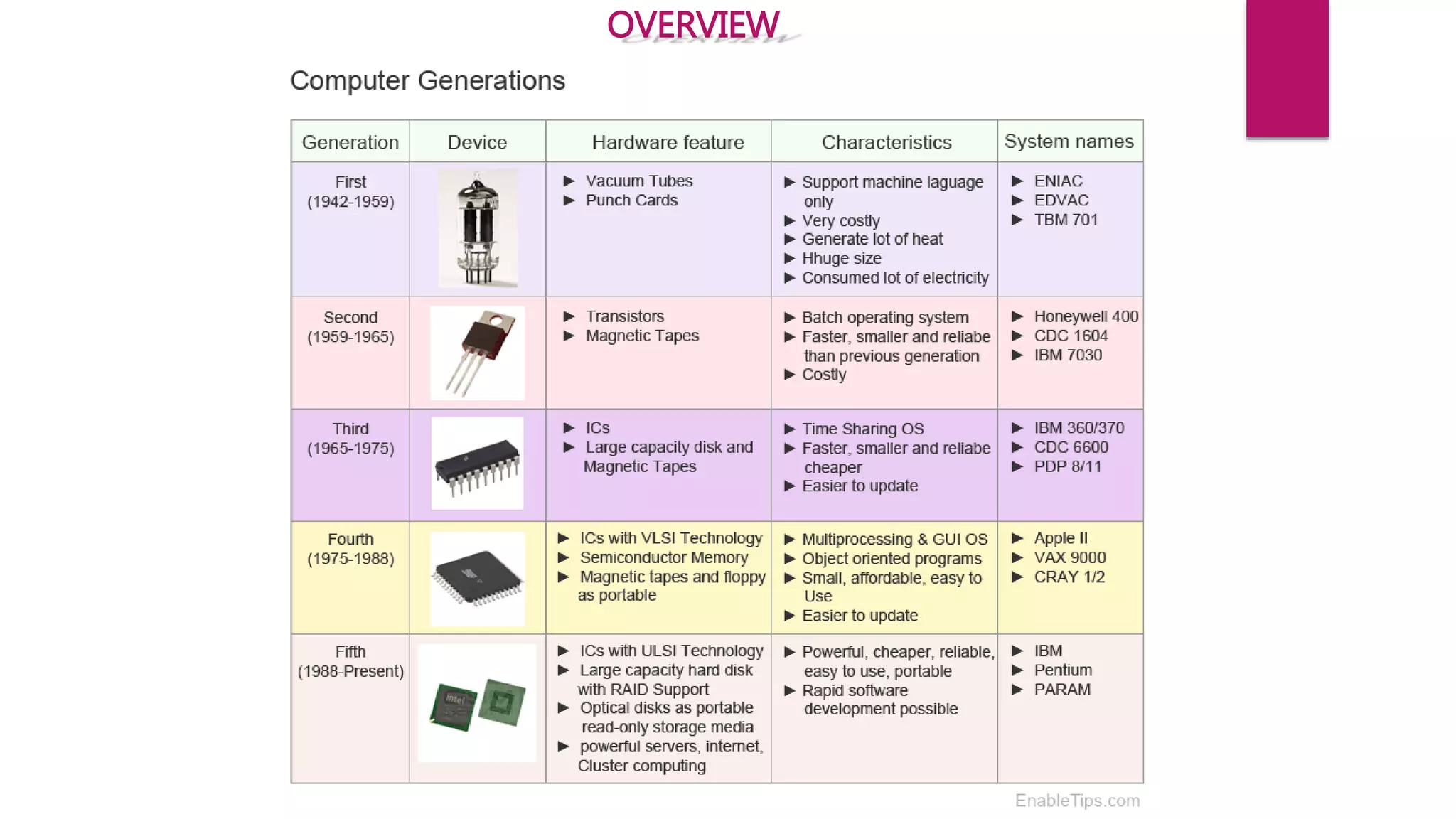 OVERVIEW

Computer Generations

| Generation | Device | Hardware feature | Characteristics | System names |
|---|---|---|---|---|
| First (1942-1959) | | ▶ Vacuum Tubes ▶ Punch Cards | ▶ Support machine laguage only ▶ Very costly ▶ Generate lot of heat ▶ Hhuge size ▶ Consumed lot of electricity | ▶ ENIAC ▶ EDVAC ▶ TBM 701 |
| Second (1959-1965) | | ▶ Transistors ▶ Magnetic Tapes | ▶ Batch operating system ▶ Faster, smaller and reliabe than previous generation ▶ Costly | ▶ Honeywell 400 ▶ CDC 1604 ▶ IBM 7030 |
| Third (1965-1975) | | ▶ ICs ▶ Large capacity disk and Magnetic Tapes | ▶ Time Sharing OS ▶ Faster, smaller and reliabe cheaper ▶ Easier to update | ▶ IBM 360/370 ▶ CDC 6600 ▶ PDP 8/11 |
| Fourth (1975-1988) | | ▶ ICs with VLSI Technology ▶ Semiconductor Memory ▶ Magnetic tapes and floppy as portable | ▶ Multiprocessing & GUI OS ▶ Object oriented programs ▶ Small, affordable, easy to Use ▶ Easier to update | ▶ Apple II ▶ VAX 9000 ▶ CRAY 1/2 |
| Fifth (1988-Present) | intel | ▶ ICs with ULSI Technology ▶ Large capacity hard disk with RAID Support ▶ Optical disks as portable read-only storage media ▶ powerful servers, internet, Cluster computing | ▶ Powerful, cheaper, reliable, easy to use, portable ▶ Rapid software development possible | ▶ IBM ▶ Pentium ▶ PARAM |

EnableTips.com